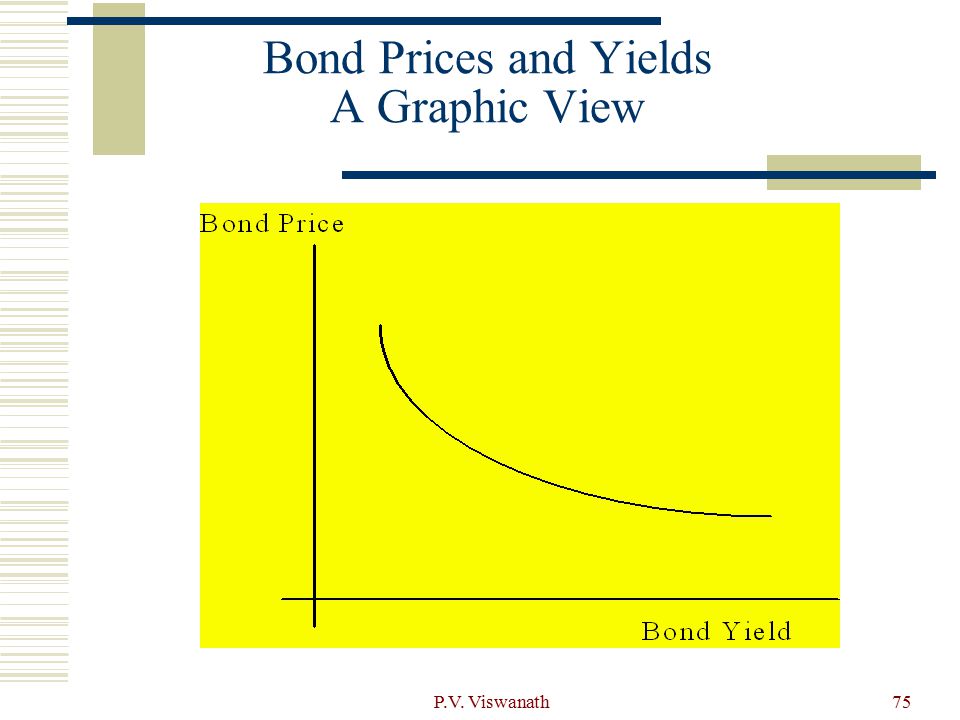 Bond Prices and Yields
A Graphic View

Bond Price

Bond Yield

P.V. Viswanath

75